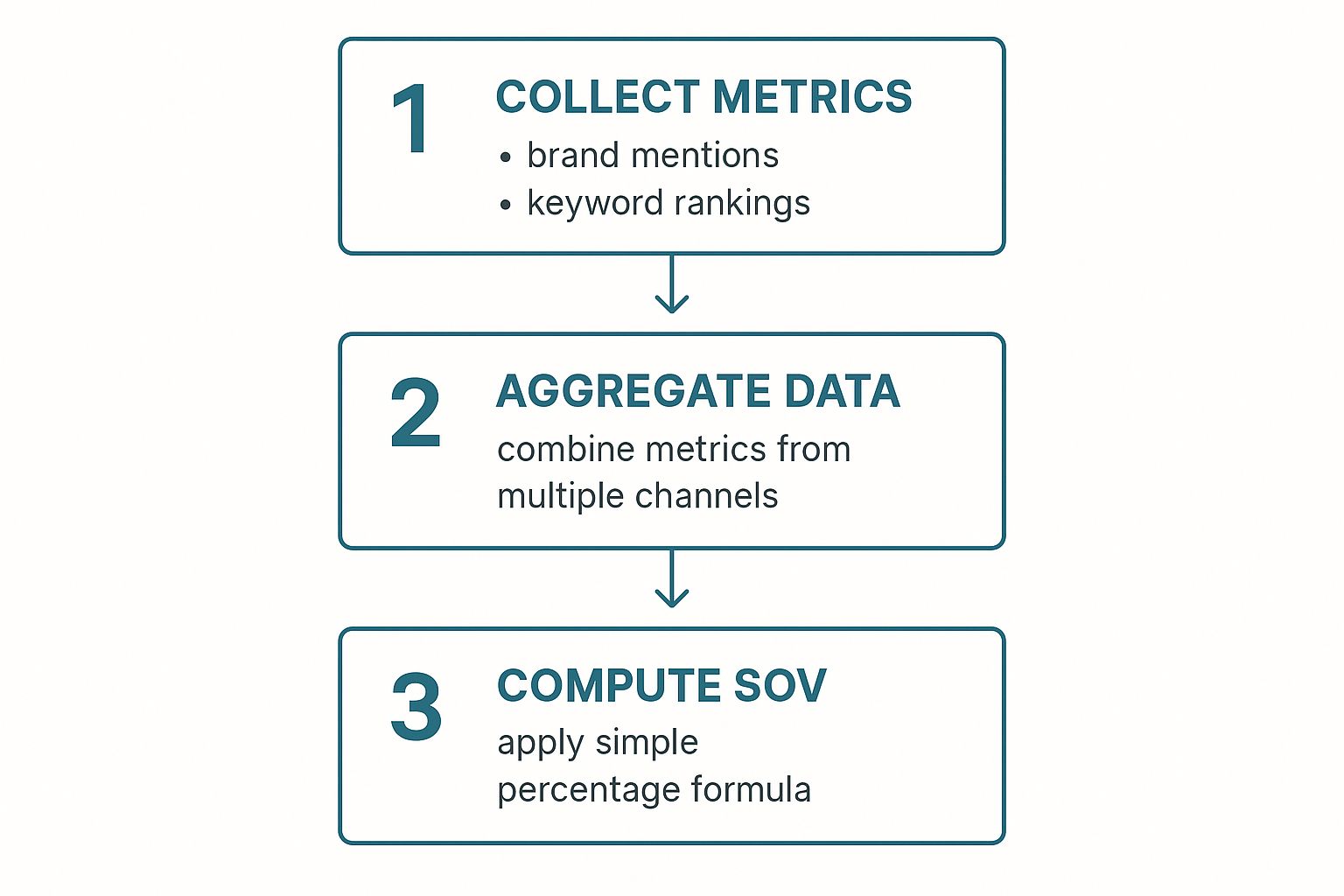 1
COLLECT METRICS
• brand mentions
• keyword rankings

2
AGGREGATE DATA
combine metrics from multiple channels

3
COMPUTE SOV
apply simple percentage formula